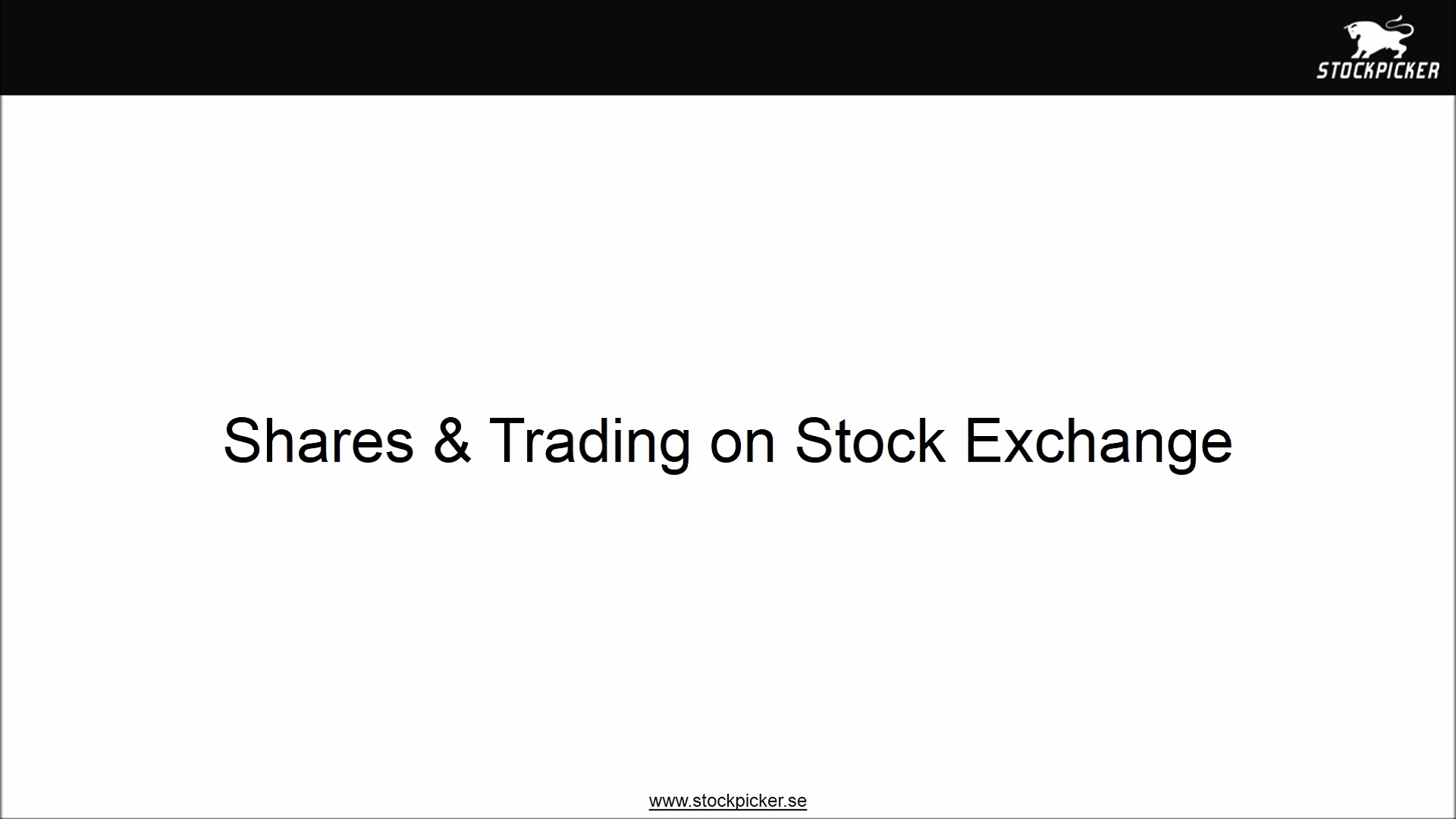 STOCKPICKER

Shares & Trading on Stock Exchange

www.stockpicker.se